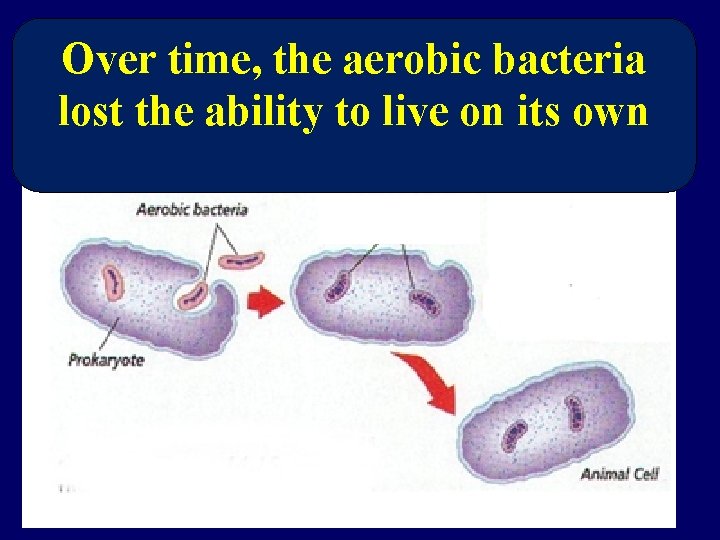 Over time, the aerobic bacteria lost the ability to live on its own

Aerobic bacteria

Prokaryote

Animal Cell